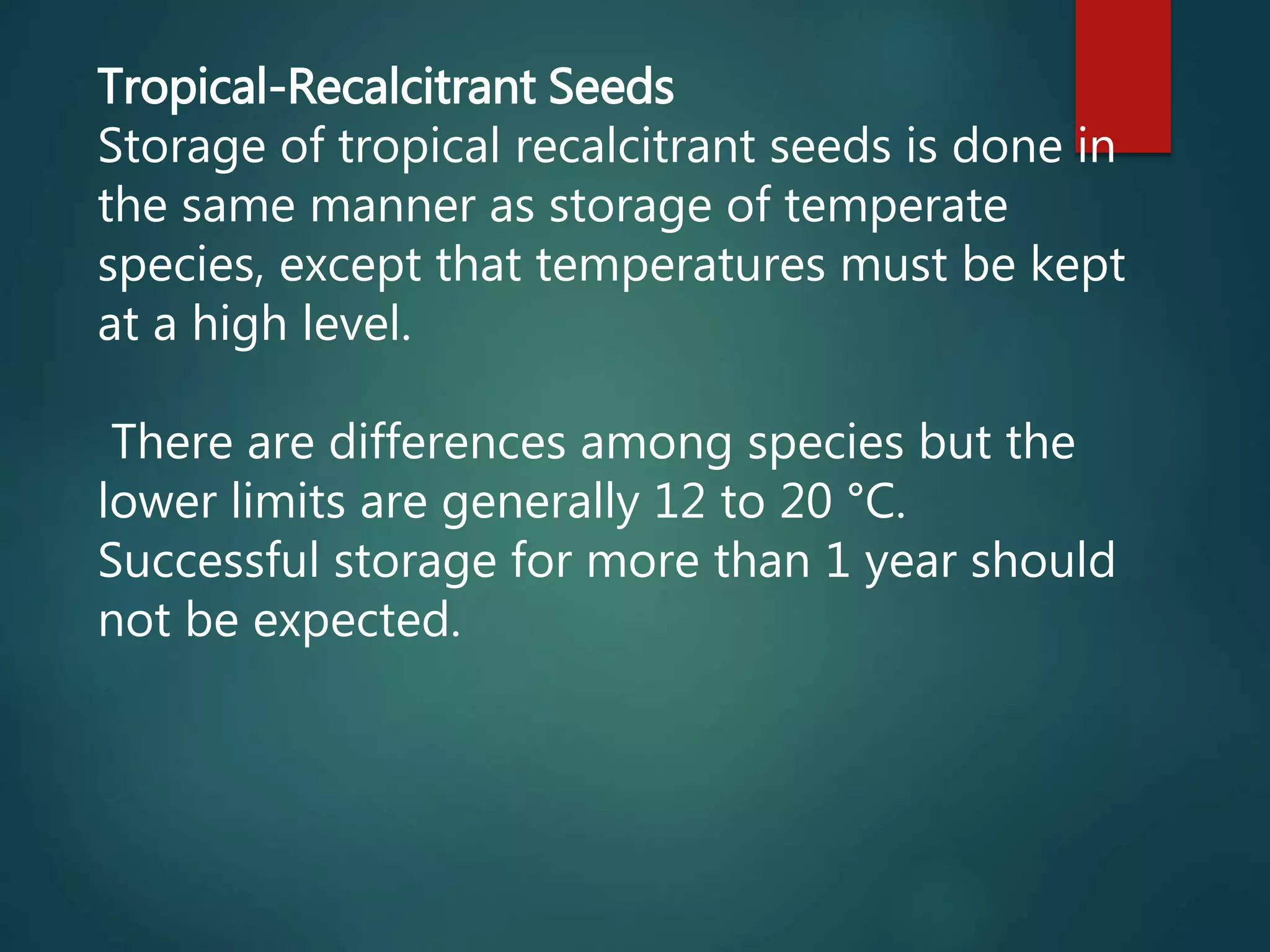 Tropical-Recalcitrant Seeds
Storage of tropical recalcitrant seeds is done in the same manner as storage of temperate species, except that temperatures must be kept at a high level.

There are differences among species but the lower limits are generally 12 to 20 °C. Successful storage for more than 1 year should not be expected.